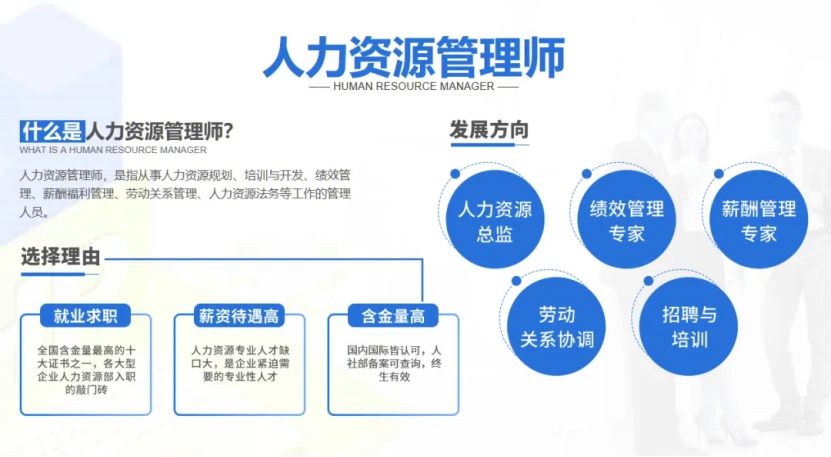 人力资源管理师

HUMAN RESOURCE MANAGER

什么是人力资源管理师?

WHAT IS A HUMAN RESOURCE MANAGER

人力资源管理师，是指从事人力资源规划、培训与开发、绩效管理、薪酬福利管理、劳动关系管理、人力资源法务等工作的管理人员。

选择理由

就业求职

全国含金量最高的十大证书之一，各大型企业人力资源部入职的敲门砖

薪资待遇高

人力资源专业人才缺口大，是企业紧迫需要的专业性人才

含金量高

国内国际皆认可，人社部备案可查询，终生有效

发展方向

人力资源总监

绩效管理专家

薪酬管理专家

劳动关系协调

招聘与培训